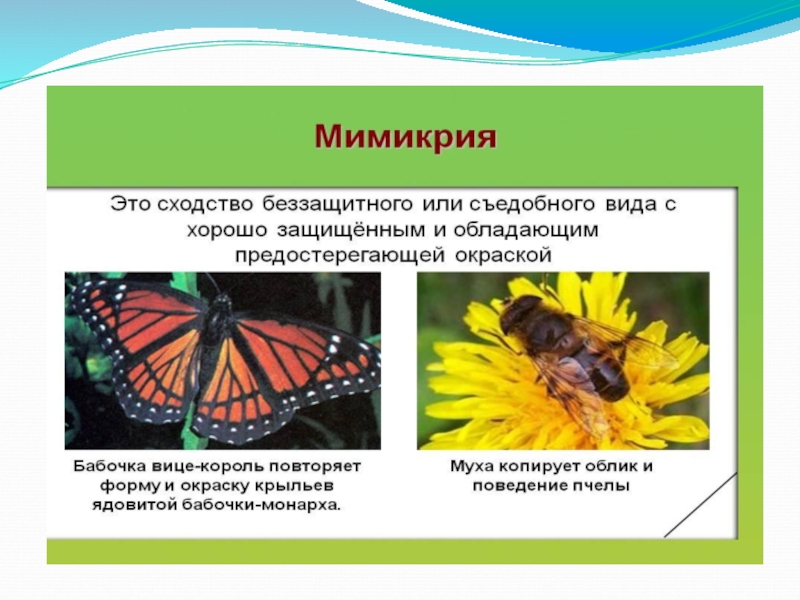 Мимикрия

Это сходство беззащитного или съедобного вида с хорошо защищённым и обладающим предостерегающей окраской

Бабочка вице-король повторяет форму и окраску крыльев ядовитой бабочки-монарха.

Муха копирует облик и поведение пчелы